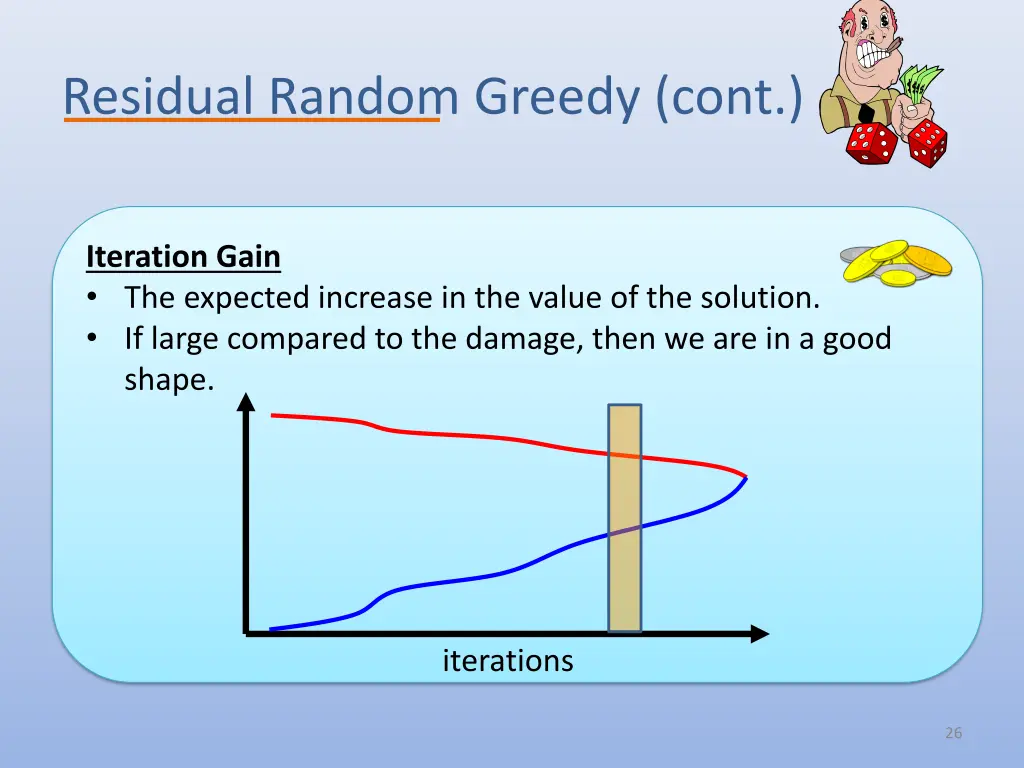 Residual Random Greedy (cont.)

Iteration Gain
• The expected increase in the value of the solution.
• If large compared to the damage, then we are in a good shape.

iterations

26